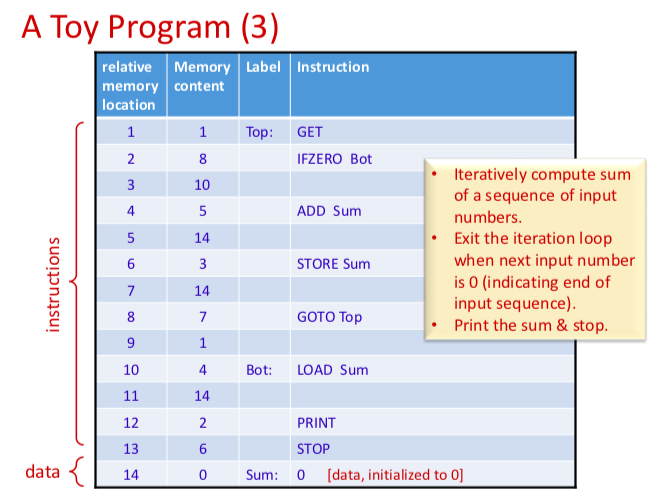 A Toy Program (3)

| relative memory location | Memory content | Label | Instruction |
|---|---|---|---|
| 1 | 1 | Top: | GET |
| 2 | 8 | | IFZERO Bot |
| 3 | 10 | | |
| 4 | 5 | | ADD Sum |
| 5 | 14 | | |
| 6 | 3 | | STORE Sum |
| 7 | 14 | | |
| 8 | 7 | | GOTO Top |
| 9 | 1 | | |
| 10 | 4 | Bot: | LOAD Sum |
| 11 | 14 | | |
| 12 | 2 | | PRINT |
| 13 | 6 | | STOP |
| 14 | 0 | Sum: | 0 [data, initialized to 0] |

instructions

data

• Iteratively compute sum of a sequence of input numbers.
• Exit the iteration loop when next input number is 0 (indicating end of input sequence).
• Print the sum & stop.